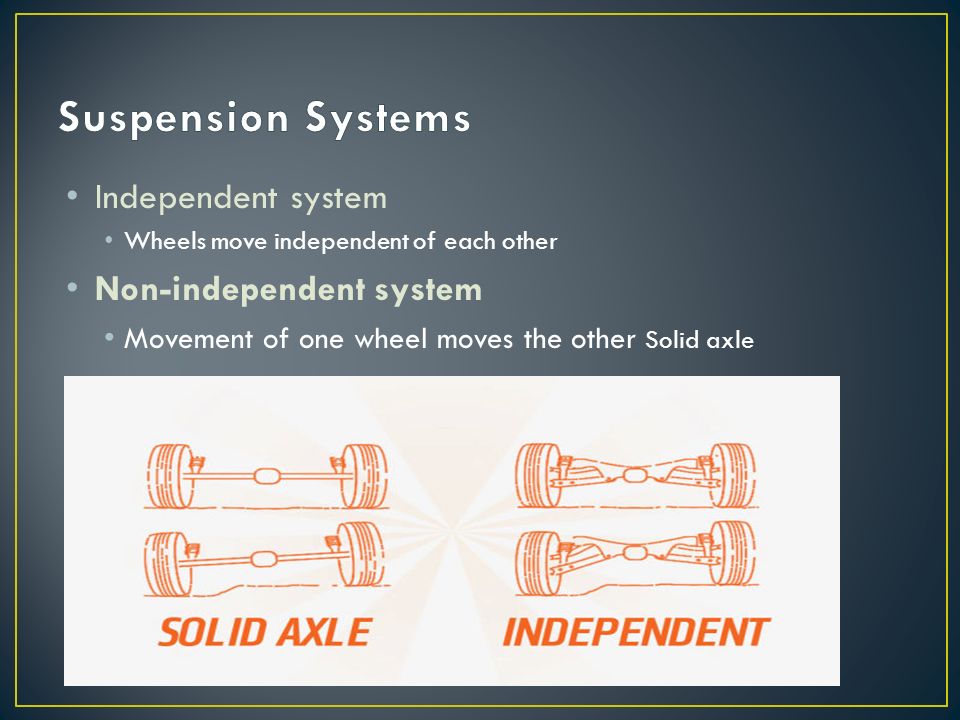 Suspension Systems

• Independent system
 • Wheels move independent of each other
• Non-independent system
 • Movement of one wheel moves the other Solid axle

SOLID AXLE

INDEPENDENT